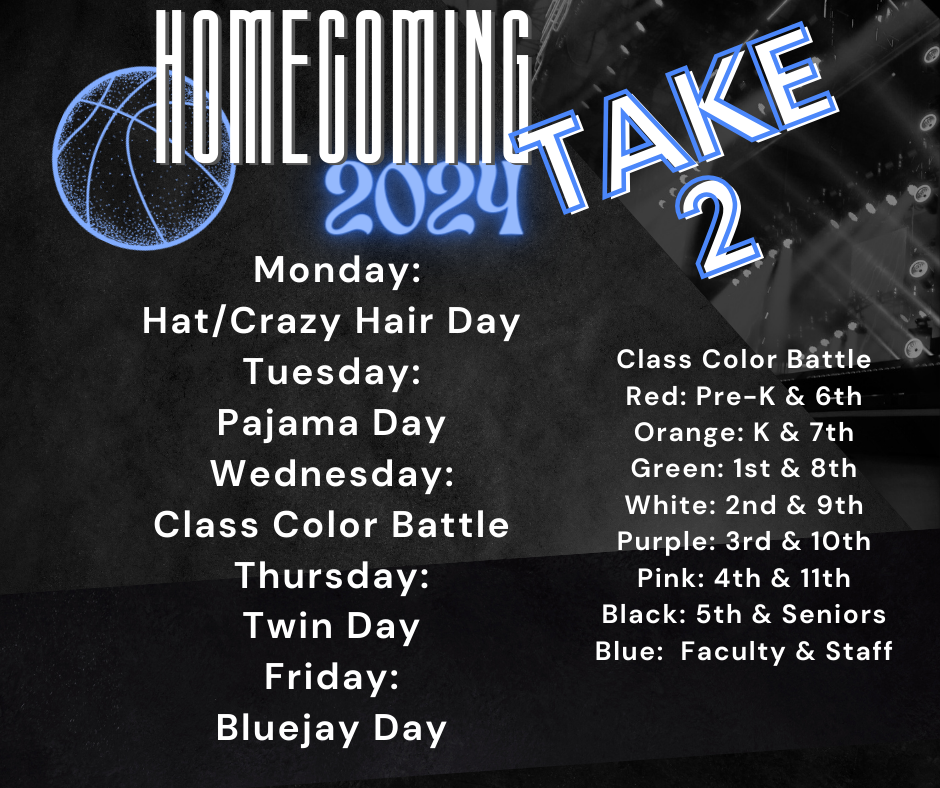 HOMECOMING

2024

TAKE 2

Monday:
Hat/Crazy Hair Day
Tuesday:
Pajama Day
Wednesday:
Class Color Battle
Thursday:
Twin Day
Friday:
Bluejay Day

Class Color Battle
Red: Pre-K & 6th
Orange: K & 7th
Green: 1st & 8th
White: 2nd & 9th
Purple: 3rd & 10th
Pink: 4th & 11th
Black: 5th & Seniors
Blue: Faculty & Staff